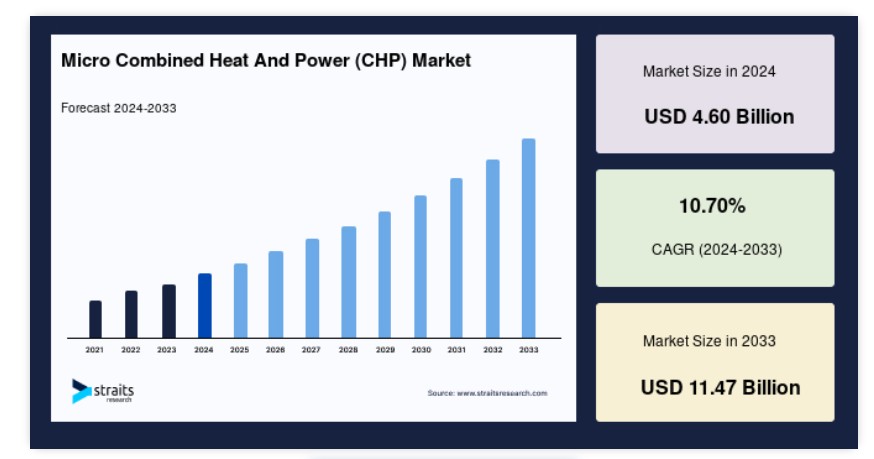 Micro Combined Heat And Power (CHP) Market

Forecast 2024-2033

2021 2022 2023 2024 2025 2026 2027 2028 2029 2030 2031 2032 2033

straits research

Source: www.straitsresearch.com

Market Size in 2024

USD 4.60 Billion

10.70%

CAGR (2024-2033)

Market Size in 2033

USD 11.47 Billion